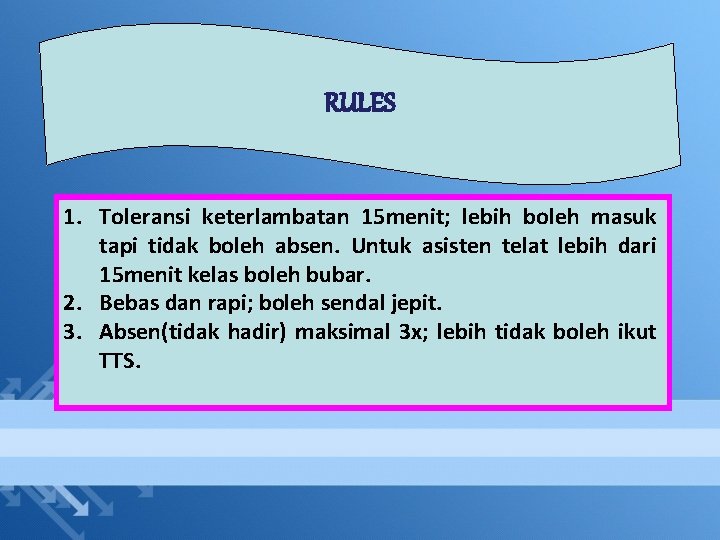 RULES

1. Toleransi keterlambatan 15menit; lebih boleh masuk tapi tidak boleh absen. Untuk asisten telat lebih dari 15menit kelas boleh bubar.
2. Bebas dan rapi; boleh sendal jepit.
3. Absen(tidak hadir) maksimal 3x; lebih tidak boleh ikut TTS.